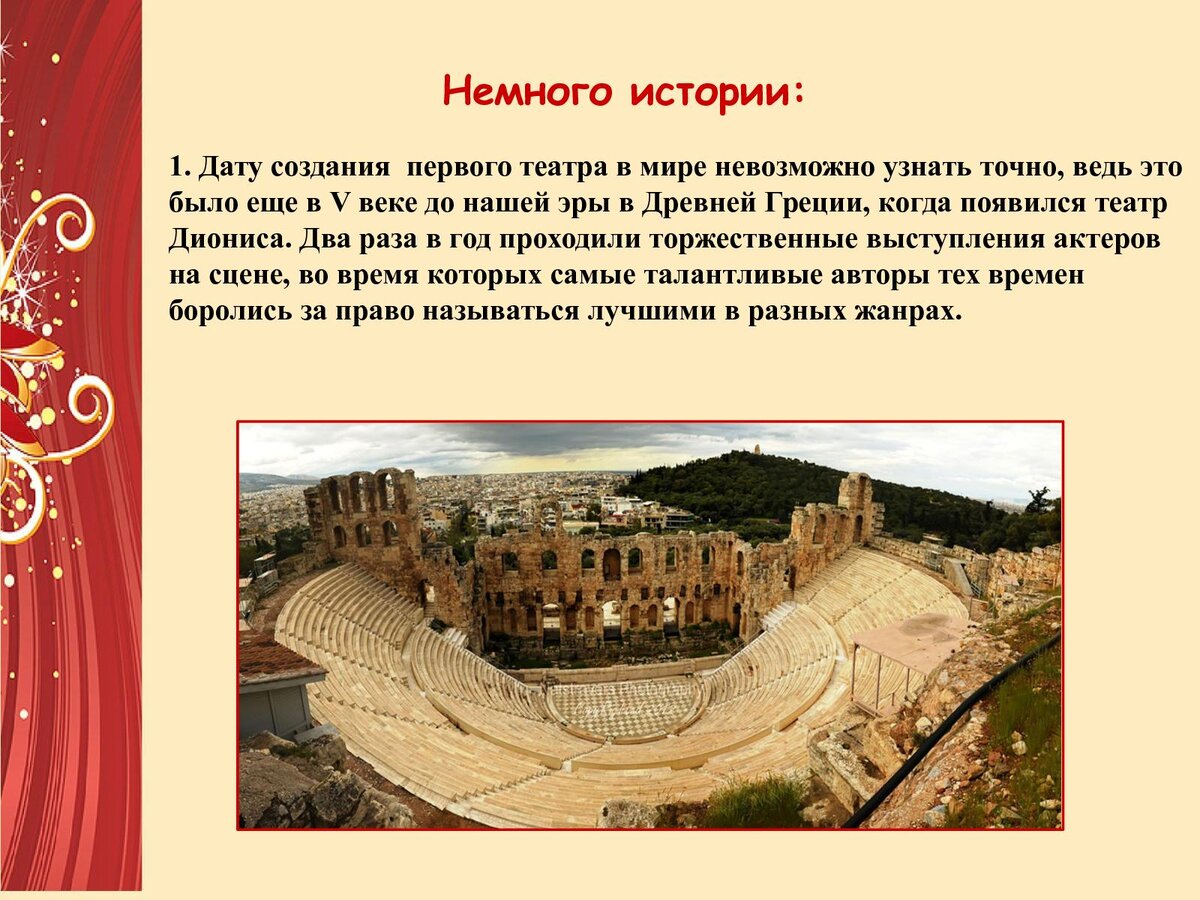 Немного истории:

1. Дату создания первого театра в мире невозможно узнать точно, ведь это было еще в V веке до нашей эры в Древней Греции, когда появился театр Диониса. Два раза в год проходили торжественные выступления актеров на сцене, во время которых самые талантливые авторы тех времен боролись за право называться лучшими в разных жанрах.